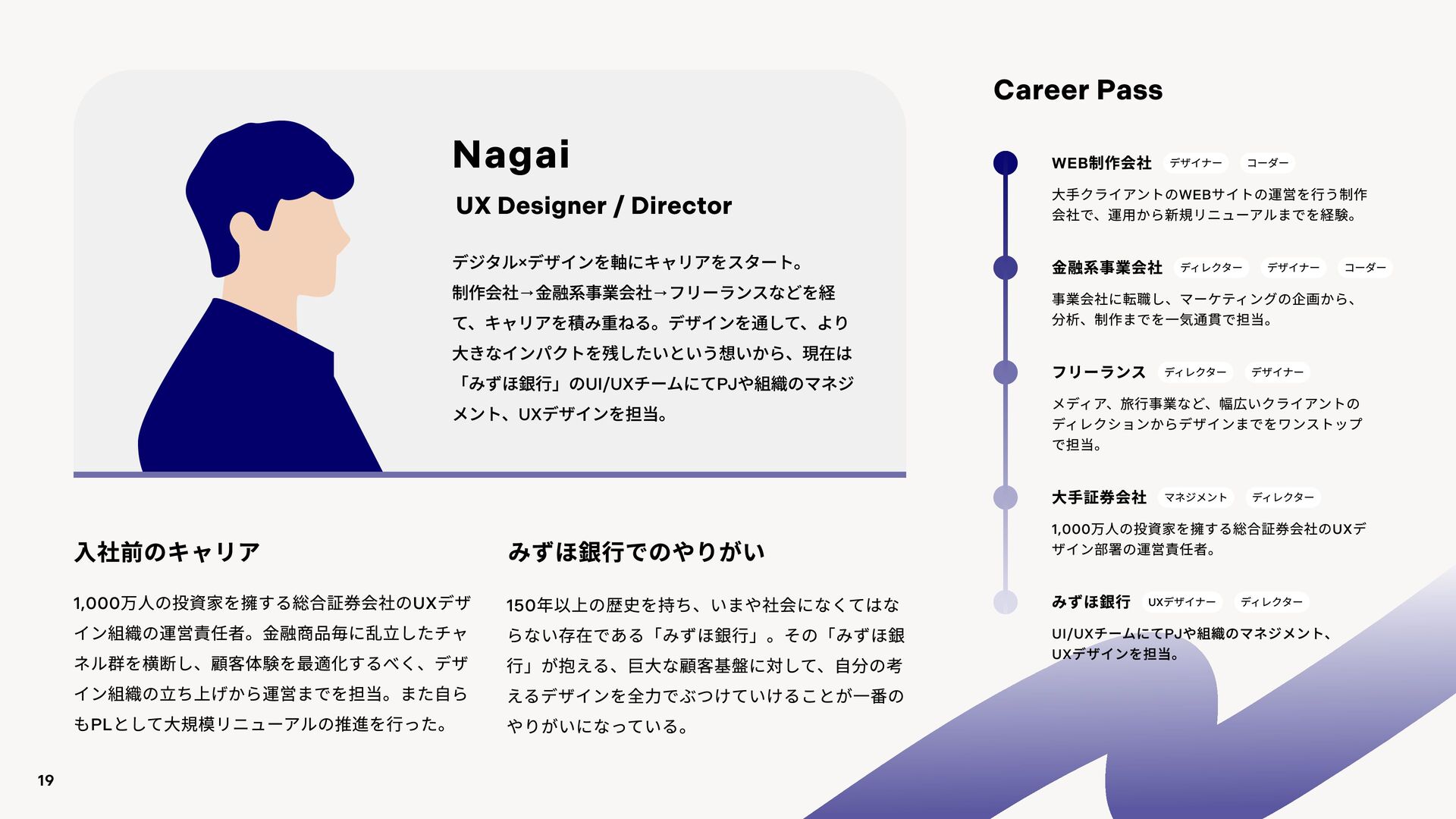 Nagai

UX Designer / Director

デジタル×デザインを軸にキャリアをスタート。制作会社→金融系事業会社→フリーランスなどを経て、キャリアを積み重ねる。デザインを通して、より大きなインパクトを残したいという想いから、現在は「みずほ銀行」のUI/UXチームにてPJや組織のマネジメント、UXデザインを担当。

入社前のキャリア

1,000万人の投資家を擁する総合証券会社のUXデザイン組織の運営責任者。金融商品毎に乱立したチャネル群を横断し、顧客体験を最適化するべく、デザイン組織の立ち上げから運営までを担当。また自らもPLとして大規模リニューアルの推進を行った。

みずほ銀行でのやりがい

150年以上の歴史を持ち、いまや社会になくてはならない存在である「みずほ銀行」。その「みずほ銀行」が抱える、巨大な顧客基盤に対して、自分の考えるデザインを全力でぶつけていけることが一番のやりがいになっている。

Career Pass

WEB制作会社 デザイナー コーダー

大手クライアントのWEBサイトの運営を行う制作会社で、運用から新規リニューアルまでを経験。

金融系事業会社 ディレクター デザイナー コーダー

事業会社に転職し、マーケティングの企画から、分析、制作までを一気通貫で担当。

フリーランス ディレクター デザイナー

メディア、旅行事業など、幅広いクライアントのディレクションからデザインまでをワンストップで担当。

大手証券会社 マネジメント ディレクター

1,000万人の投資家を擁する総合証券会社のUXデザイン部署の運営責任者。

みずほ銀行 UXデザイナー ディレクター

UI/UXチームにてPJや組織のマネジメント、UXデザインを担当。

19